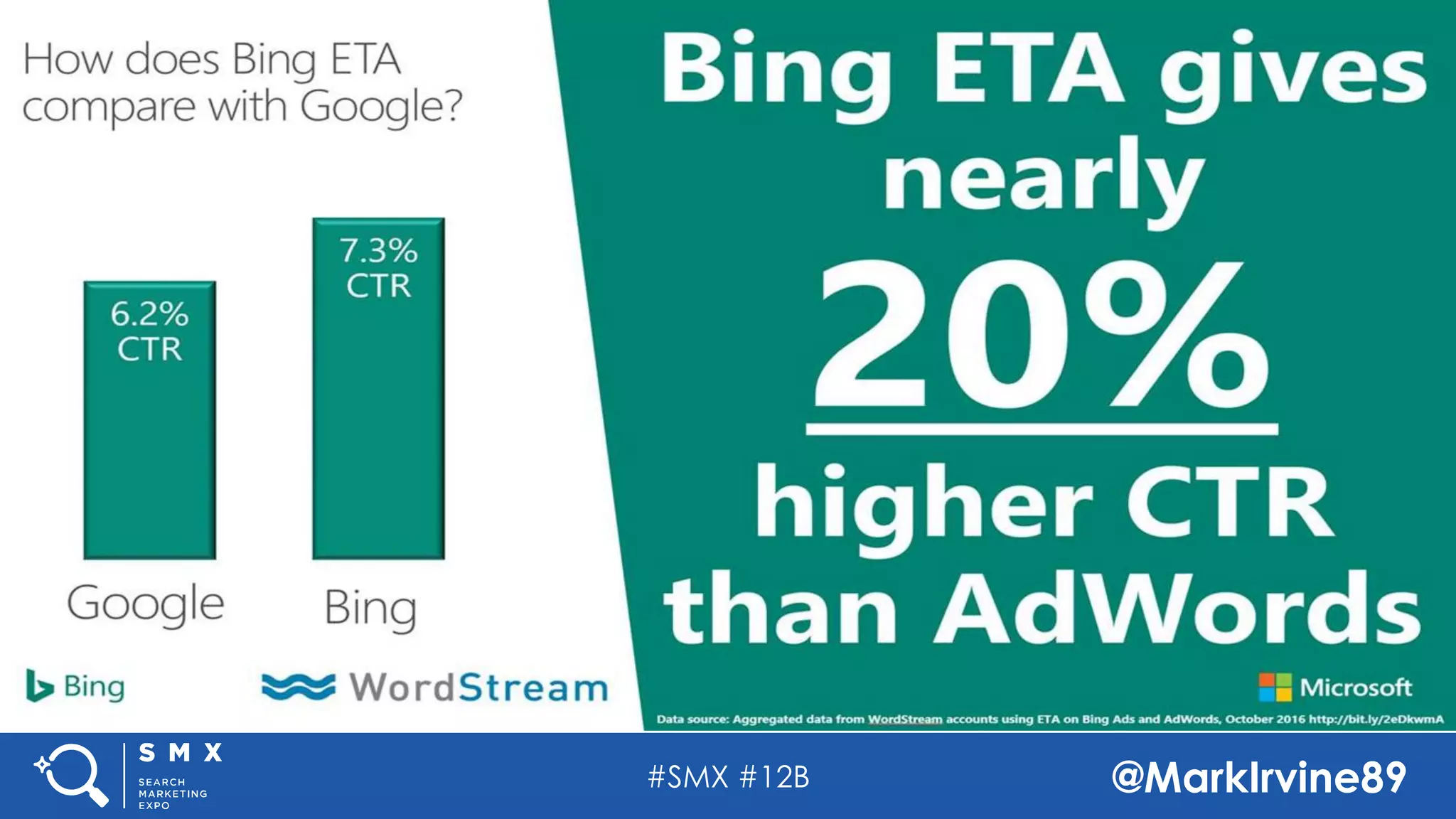 How does Bing ETA compare with Google?

6.2% CTR

7.3% CTR

Google

Bing

Bing

WordStream

Bing ETA gives nearly 20% higher CTR than AdWords

Microsoft

Data source: Aggregated data from WordStream accounts using ETA on Bing Ads and AdWords, October 2016 http://bit.ly/2eDkwmA

SMX
SEARCH MARKETING EXPO

#SMX #12B

@MarkIrvine89